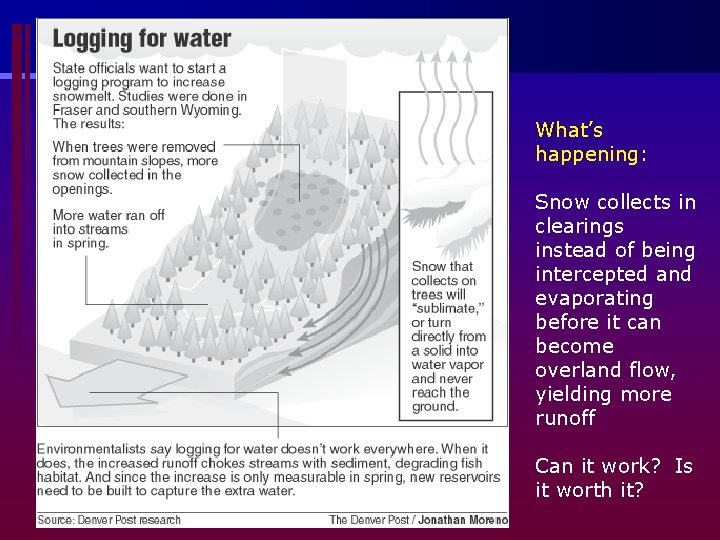 Logging for water

State officials want to start a logging program to increase snowmelt. Studies were done in Fraser and southern Wyoming. The results:

When trees were removed from mountain slopes, more snow collected in the openings.

More water ran off into streams in spring.

Snow that collects on trees will "sublimate," or turn directly from a solid into water vapor and never reach the ground.

Environmentalists say logging for water doesn't work everywhere. When it does, the increased runoff chokes streams with sediment, degrading fish habitat. And since the increase is only measurable in spring, new reservoirs need to be built to capture the extra water.

Source: Denver Post research

The Denver Post / Jonathan Moreno

What's happening:

Snow collects in clearings instead of being intercepted and evaporating before it can become overland flow, yielding more runoff

Can it work? Is it worth it?